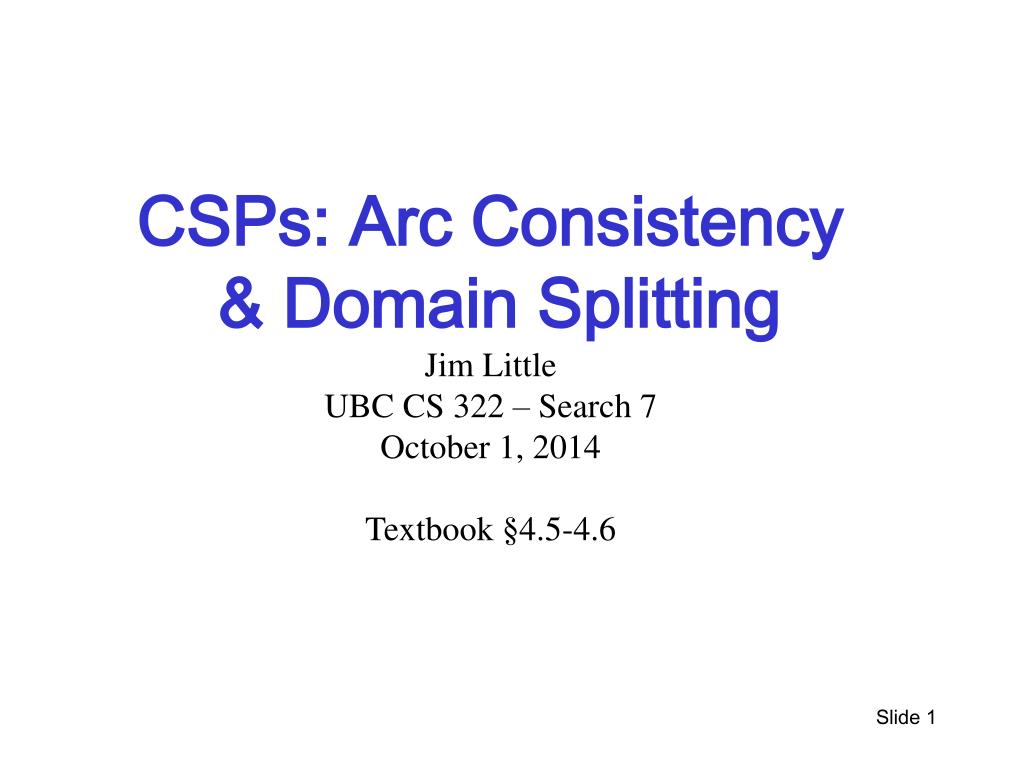 CSPs: Arc Consistency & Domain Splitting

Jim Little
UBC CS 322 – Search 7
October 1, 2014

Textbook §4.5-4.6

Slide 1